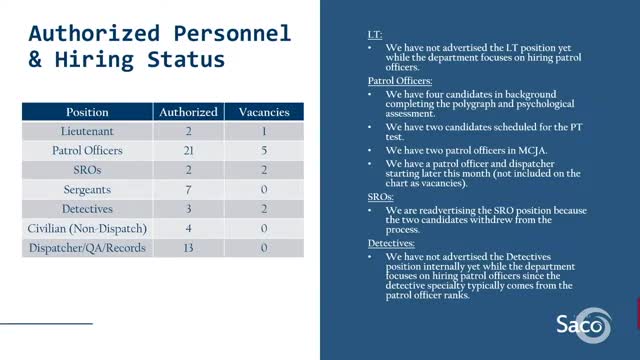 Authorized Personnel & Hiring Status

| Position | Authorized | Vacancies |
|---|---|---|
| Lieutenant | 2 | 1 |
| Patrol Officers | 21 | 5 |
| SROs | 2 | 2 |
| Sergeants | 7 | 0 |
| Detectives | 3 | 2 |
| Civilian (Non-Dispatch) | 4 | 0 |
| Dispatcher/QA/Records | 13 | 0 |

LT:
• We have not advertised the LT position yet while the department focuses on hiring patrol officers.

Patrol Officers:
• We have four candidates in background completing the polygraph and psychological assessment.
• We have two candidates scheduled for the PT test.
• We have two patrol officers in MCJA.
• We have a patrol officer and dispatcher starting later this month (not included on the chart as vacancies).

SROs:
• We are readvertising the SRO position because the two candidates withdrew from the process.

Detectives:
• We have not advertised the Detectives position internally yet while the department focuses on hiring patrol officers since the detective specialty typically comes from the patrol officer ranks.

Saco